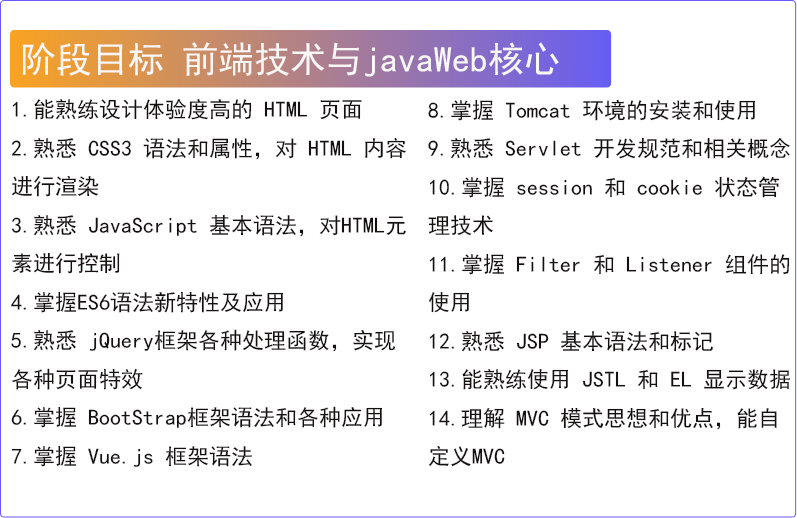 阶段目标 前端技术与javaWeb核心

1.能熟练设计体验度高的 HTML 页面

2.熟悉 CSS3 语法和属性，对 HTML 内容进行渲染

3.熟悉 JavaScript 基本语法，对HTML元素进行控制

4.掌握ES6语法新特性及应用

5.熟悉 jQuery框架各种处理函数，实现各种页面特效

6.掌握 BootStrap框架语法和各种应用

7.掌握 Vue.js 框架语法

8.掌握 Tomcat 环境的安装和使用

9.熟悉 Servlet 开发规范和相关概念

10.掌握 session 和 cookie 状态管理技术

11.掌握 Filter 和 Listener 组件的使用

12.熟悉 JSP 基本语法和标记

13.能熟练使用 JSTL 和 EL 显示数据

14.理解 MVC 模式思想和优点，能自定义MVC